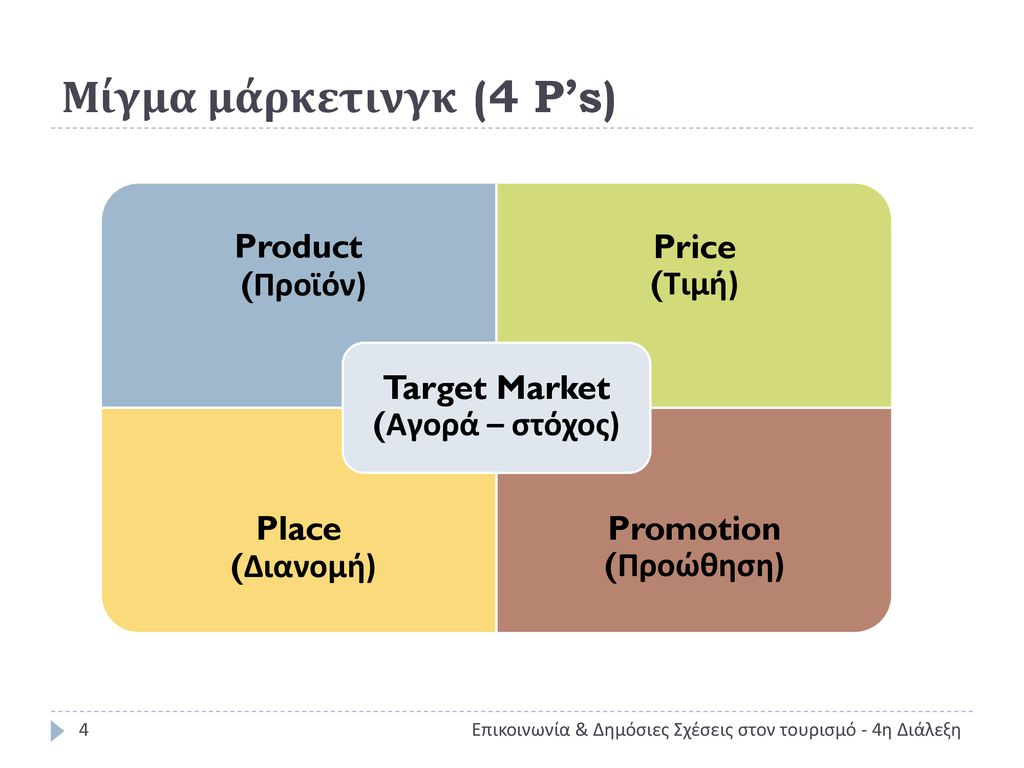 Μίγμα μάρκετινγκ (4 P's)

Product
(Προϊόν)

Price
(Τιμή)

Target Market
(Αγορά – στόχος)

Place
(Διανομή)

Promotion
(Προώθηση)

4

Επικοινωνία & Δημόσιες Σχέσεις στον τουρισμό - 4η Διάλεξη